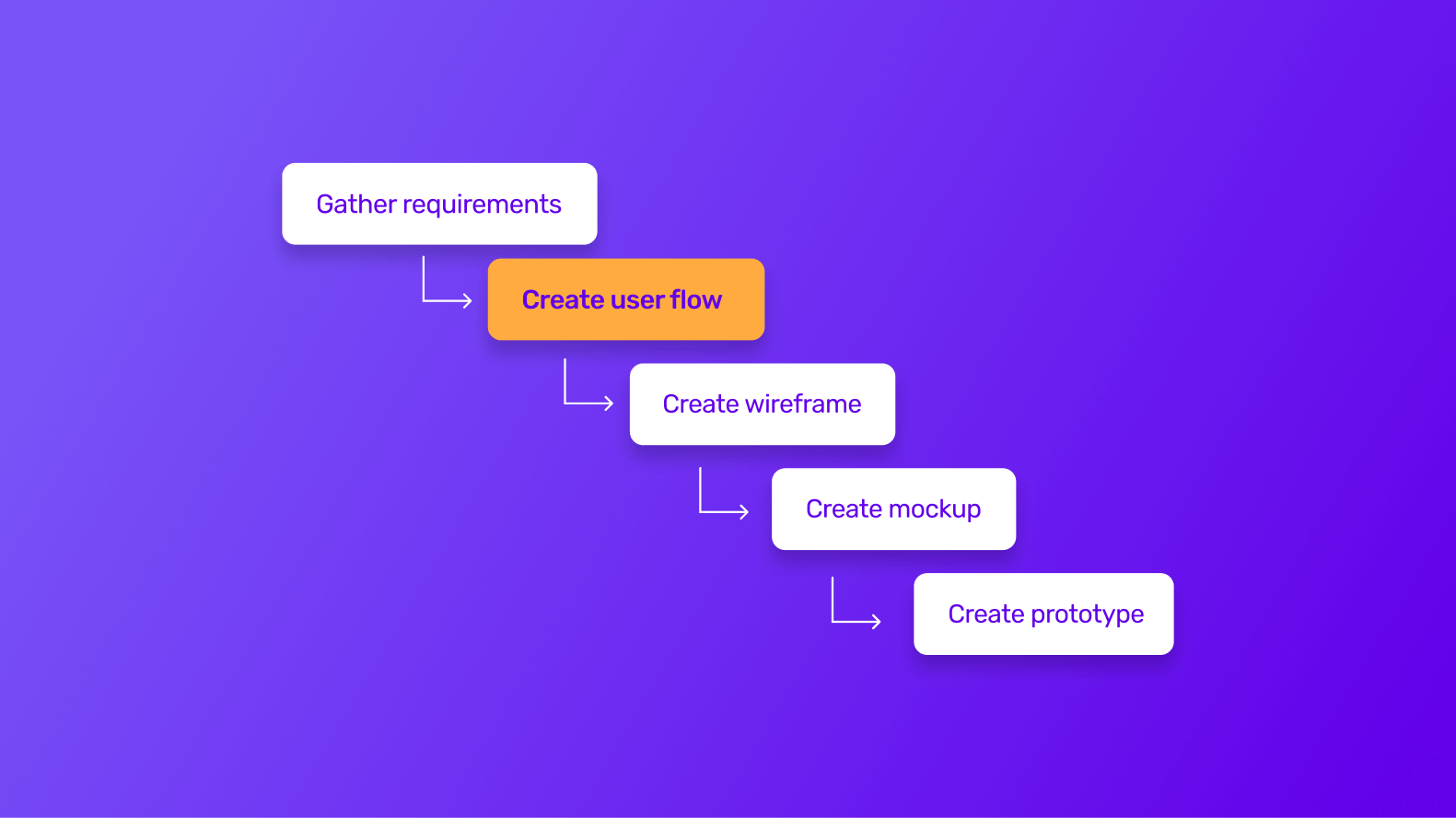 Gather requirements

Create user flow

Create wireframe

Create mockup

Create prototype